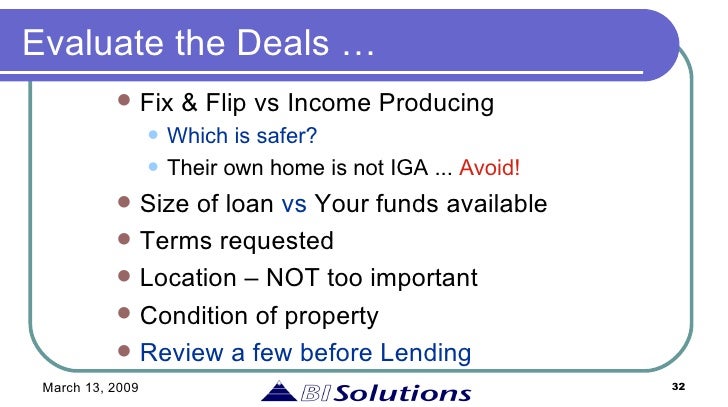 Evaluate the Deals …

- Fix & Flip vs Income Producing
  - Which is safer?
  - Their own home is not IGA ... Avoid!
- Size of loan vs Your funds available
- Terms requested
- Location – NOT too important
- Condition of property
- Review a few before Lending

March 13, 2009

BI Solutions

32